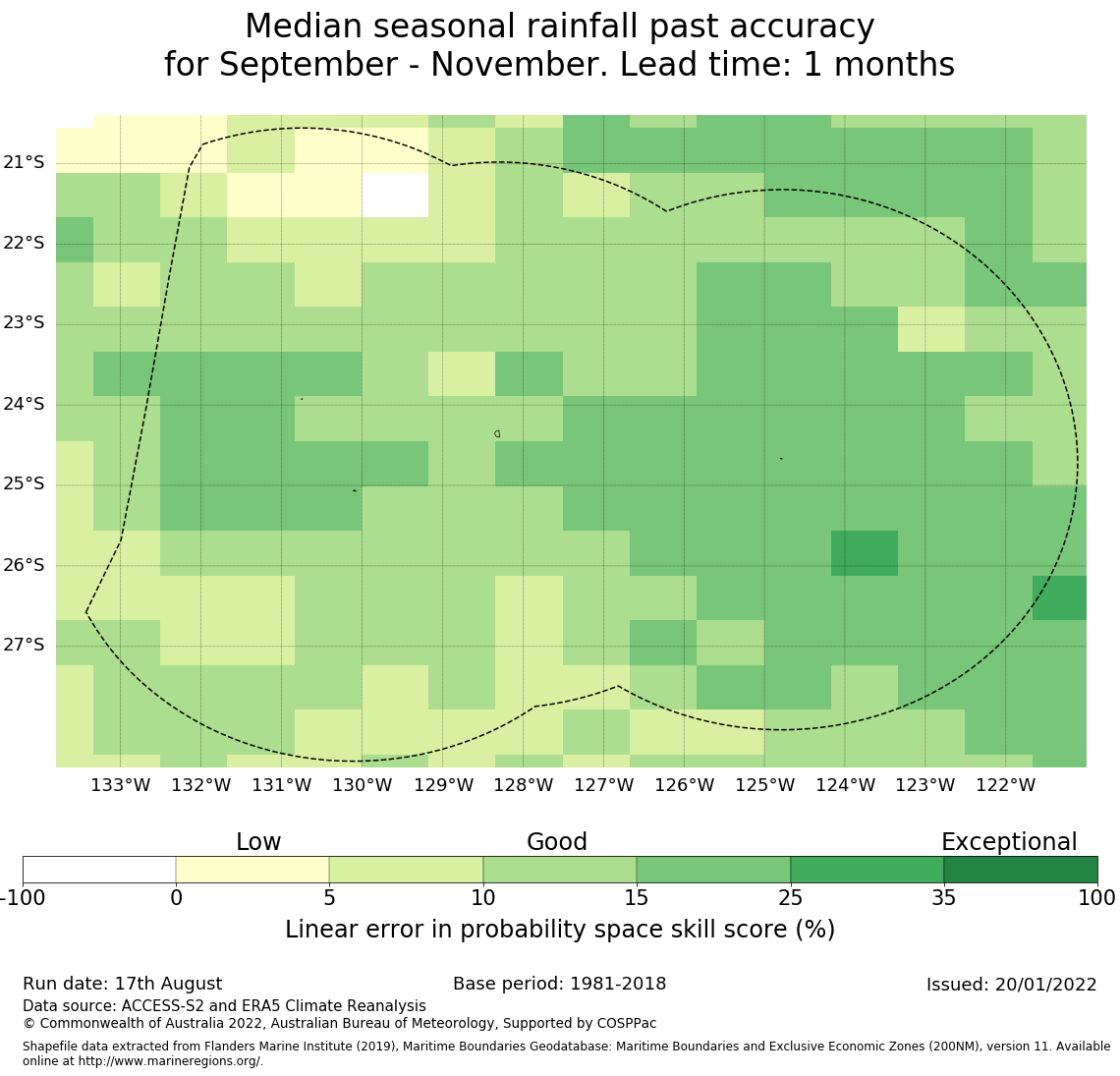 Median seasonal rainfall past accuracy
for September - November. Lead time: 1 months

21°S
22°S
23°S
24°S
25°S
26°S
27°S

133°W 132°W 131°W 130°W 129°W 128°W 127°W 126°W 125°W 124°W 123°W 122°W

Low Good Exceptional

-100 0 5 10 15 25 35 100

Linear error in probability space skill score (%)

Run date: 17th August
Base period: 1981-2018
Issued: 20/01/2022
Data source: ACCESS-S2 and ERA5 Climate Reanalysis
© Commonwealth of Australia 2022, Australian Bureau of Meteorology, Supported by COSPPac

Shapefile data extracted from Flanders Marine Institute (2019), Maritime Boundaries Geodatabase: Maritime Boundaries and Exclusive Economic Zones (200NM), version 11. Available online at http://www.marineregions.org/.